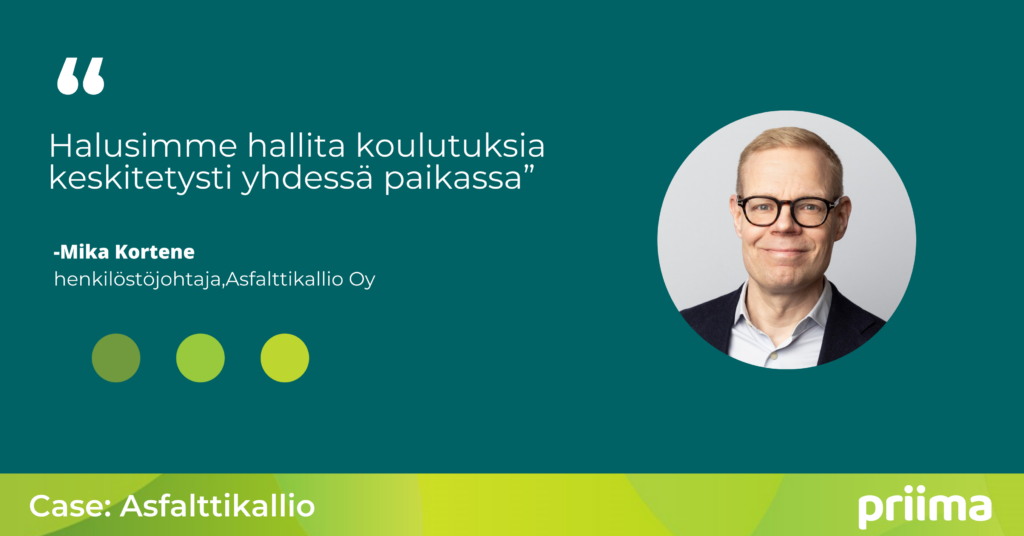 “

Halusimme hallita koulutuksia keskitetysti yhdessä paikassa”

-Mika Kortene

henkilöstöjohtaja,Asfalttikallio Oy

Case: Asfalttikallio

priima